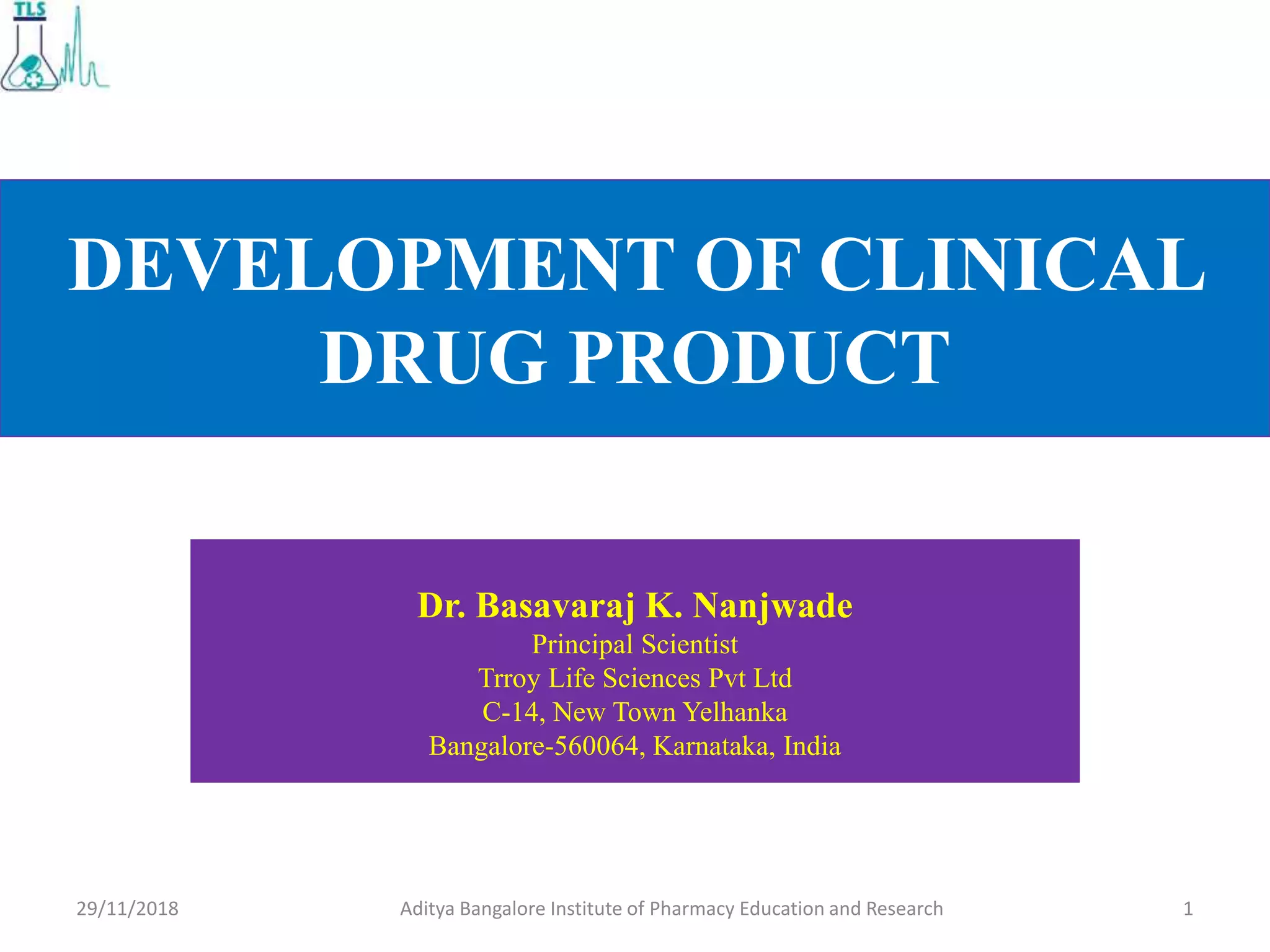 TLS

DEVELOPMENT OF CLINICAL DRUG PRODUCT

Dr. Basavaraj K. Nanjwade
Principal Scientist
Trroy Life Sciences Pvt Ltd
C-14, New Town Yelhanka
Bangalore-560064, Karnataka, India

29/11/2018
Aditya Bangalore Institute of Pharmacy Education and Research
1